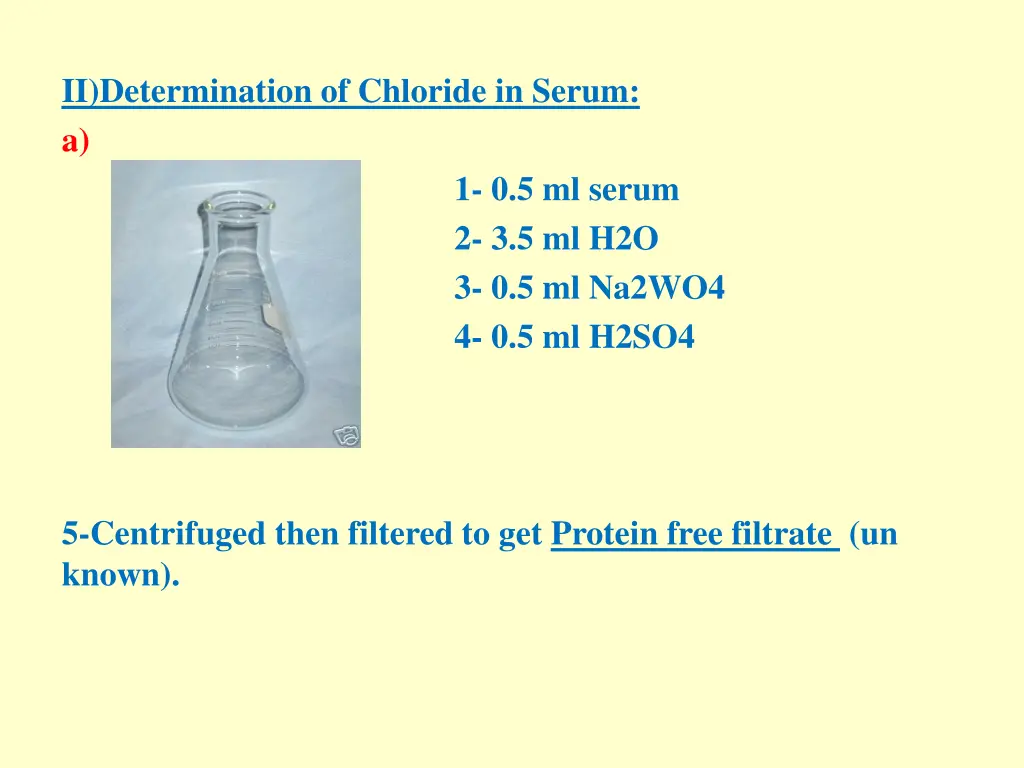 II)Determination of Chloride in Serum:

a)

1- 0.5 ml serum

2- 3.5 ml H2O

3- 0.5 ml Na2WO4

4- 0.5 ml H2SO4

5-Centrifuged then filtered to get Protein free filtrate (un known).